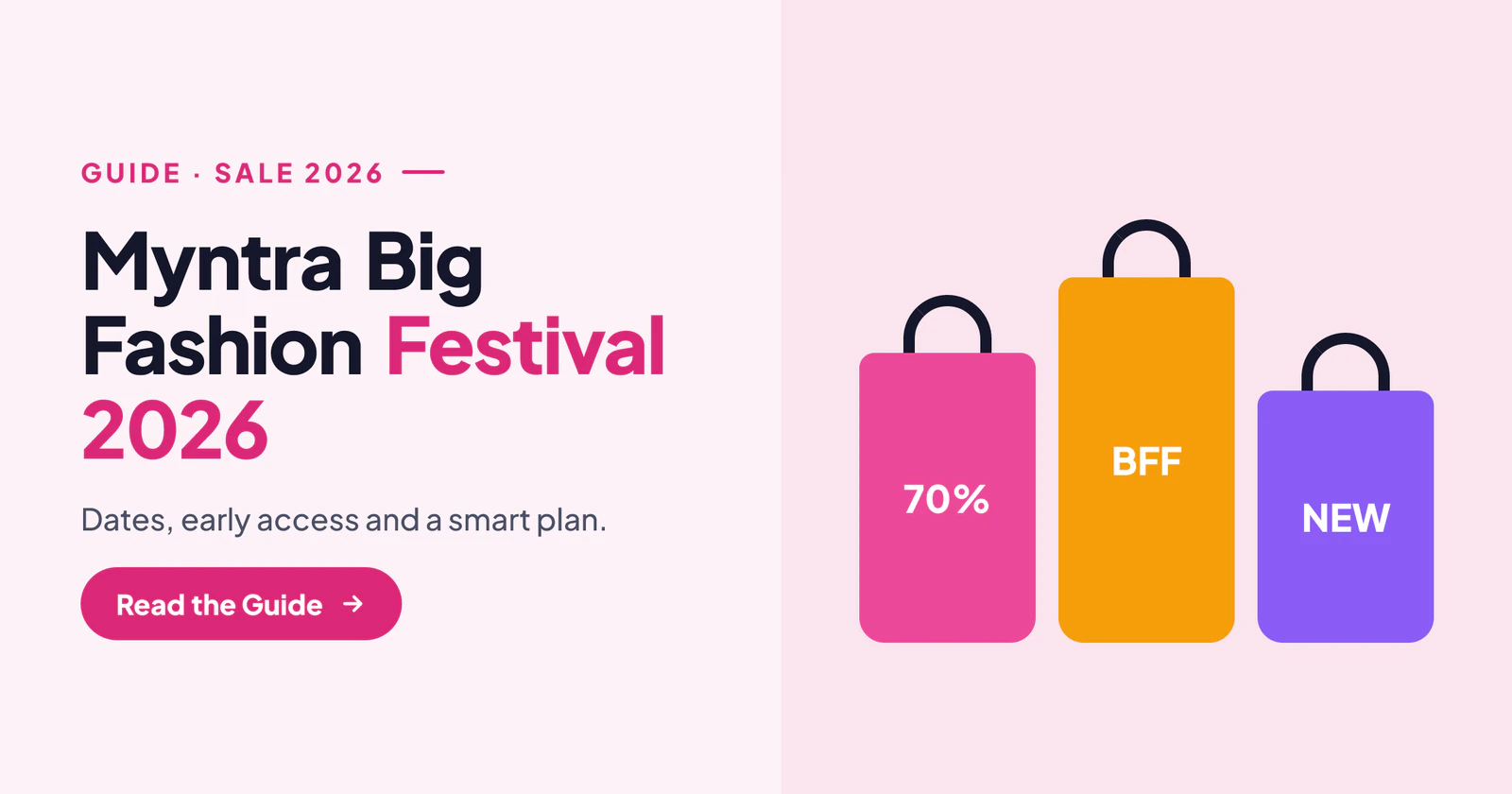 GUIDE · SALE 2026 —

Myntra Big Fashion Festival 2026

Dates, early access and a smart plan.

Read the Guide →

70%

BFF

NEW